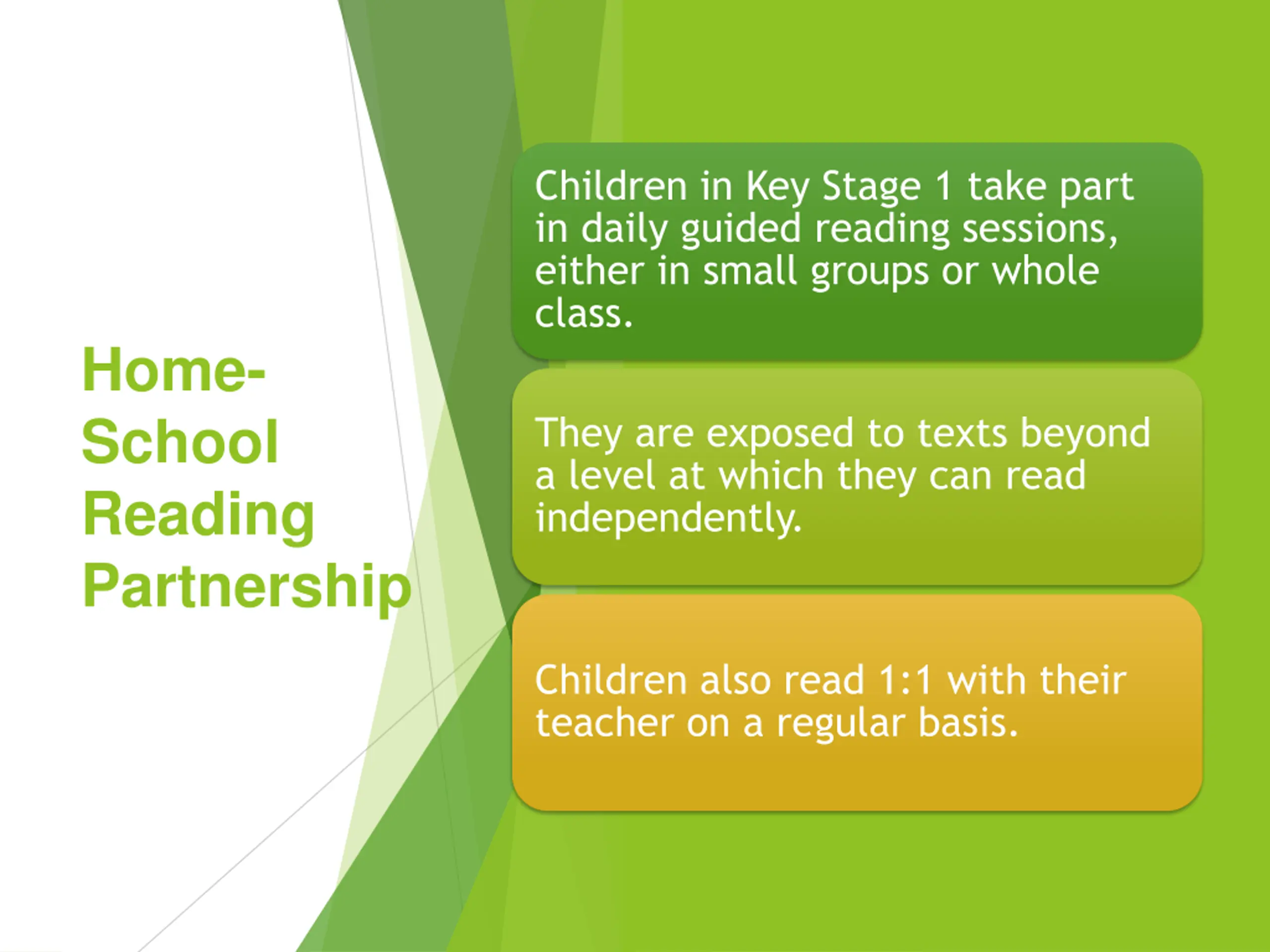 Home-School Reading Partnership

Children in Key Stage 1 take part in daily guided reading sessions, either in small groups or whole class.

They are exposed to texts beyond a level at which they can read independently.

Children also read 1:1 with their teacher on a regular basis.